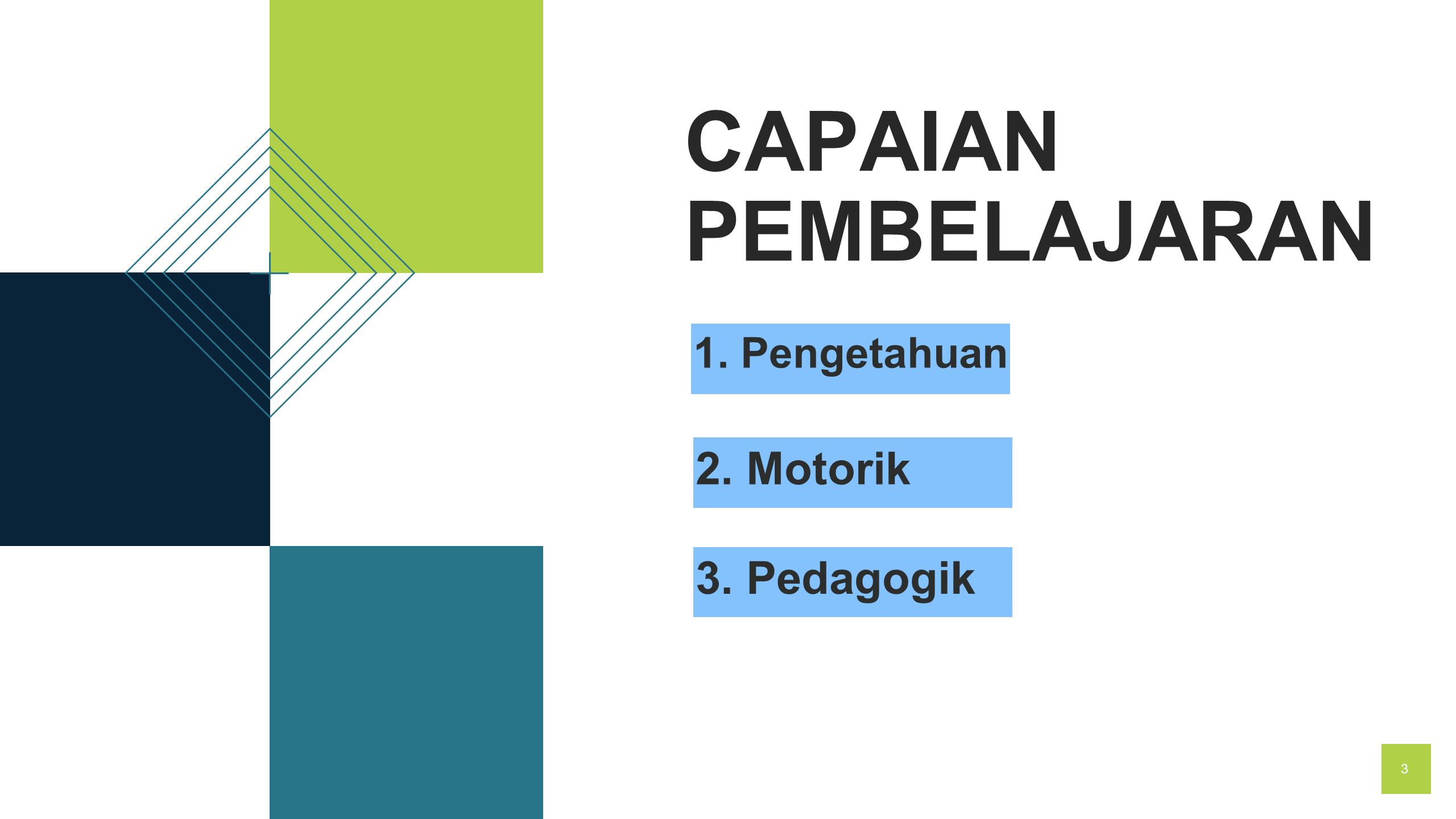 CAPAIAN PEMBELAJARAN

1. Pengetahuan

2. Motorik

3. Pedagogik

3